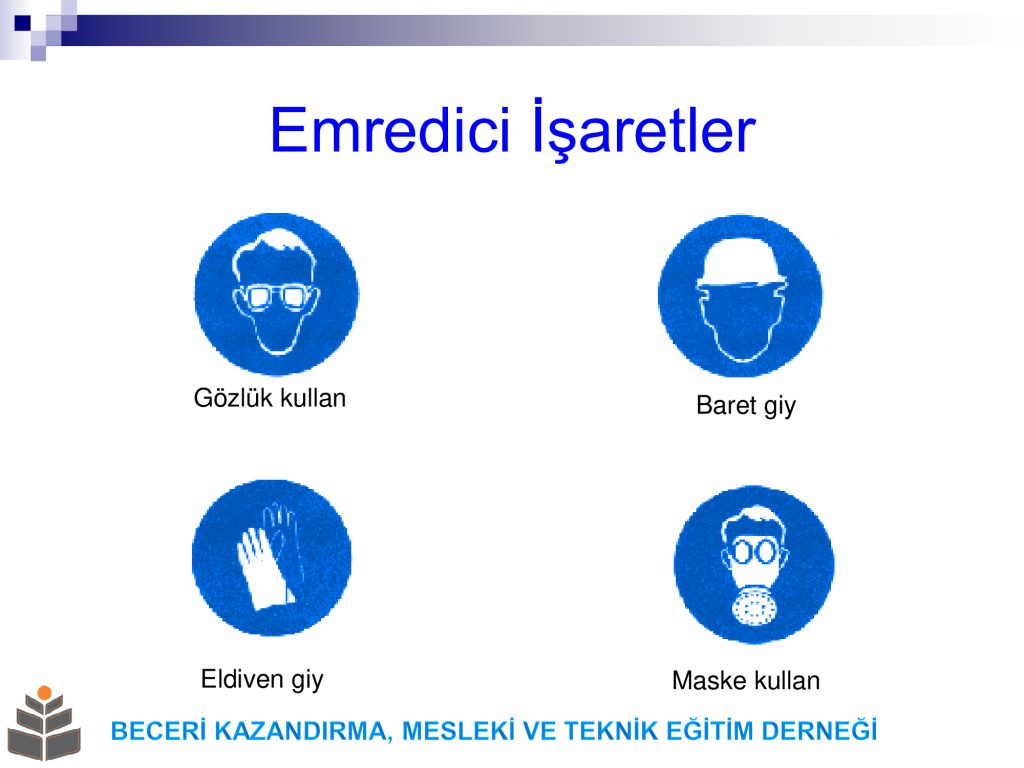 Emredici İşaretler

Gözlük kullan

Baret giy

Eldiven giy

Maske kullan

BECERİ KAZANDIRMA, MESLEKİ VE TEKNİK EĞİTİM DERNEĞİ